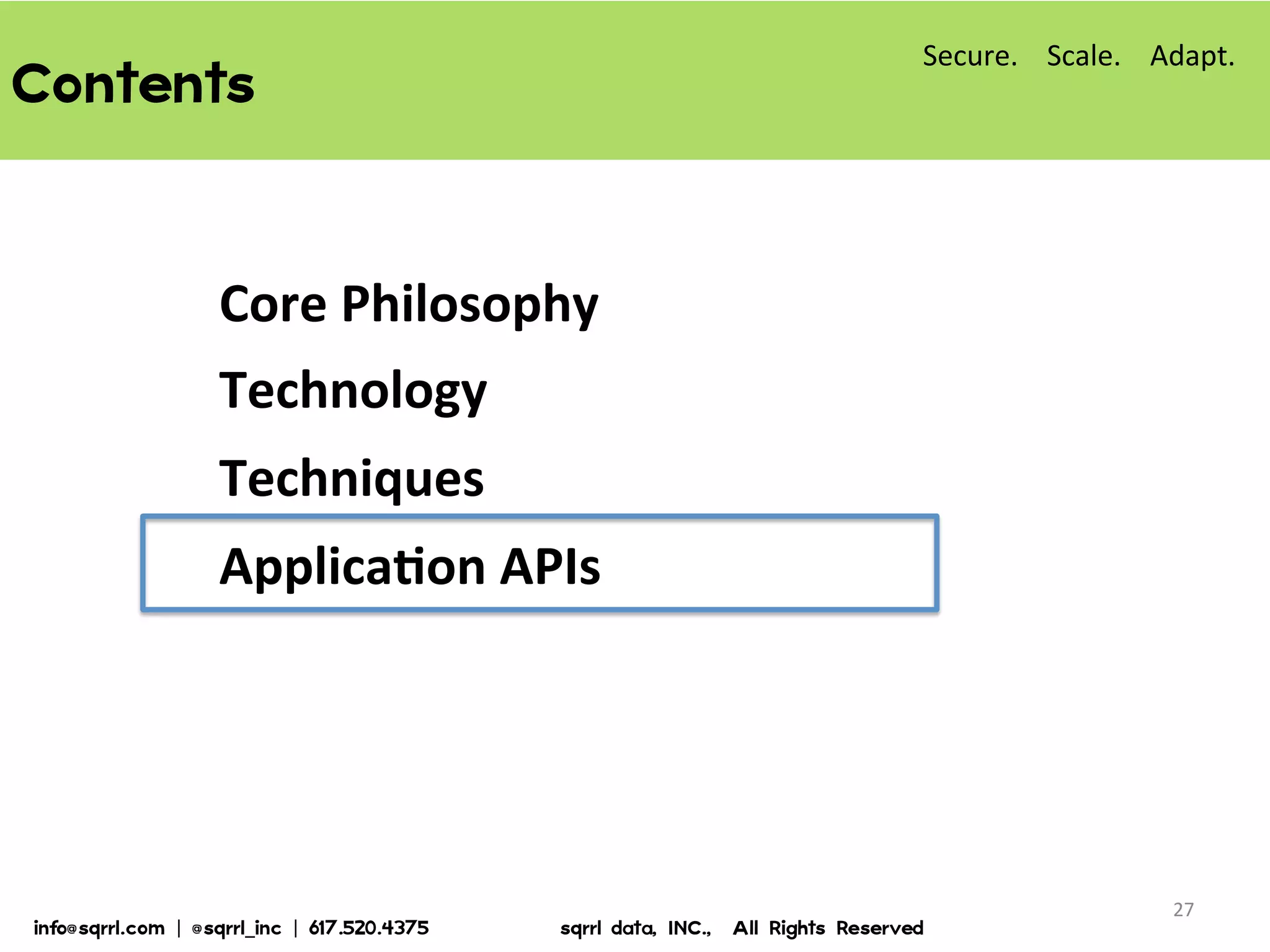 Contents

Secure. Scale. Adapt.

Core Philosophy

Technology

Techniques

Application APIs

27

info@sqrrl.com | @sqrrl_inc | 617.520.4375

sqrrl data, INC., All Rights Reserved